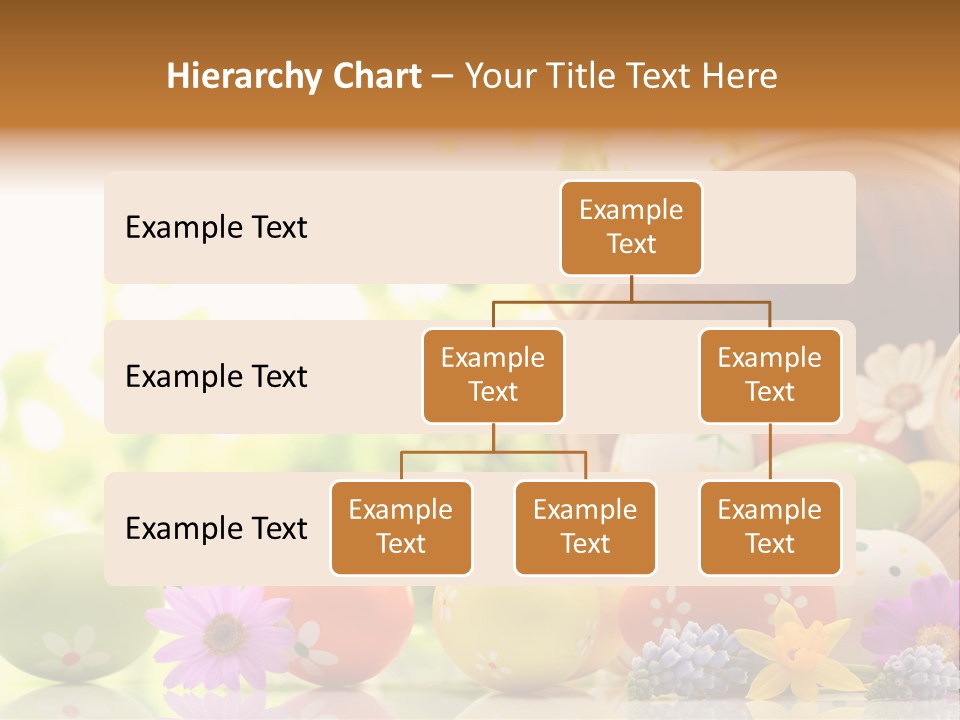 Hierarchy Chart – Your Title Text Here

Example Text

Example Text

Example Text

Example Text

Example Text

Example Text

Example Text

Example Text

Example Text